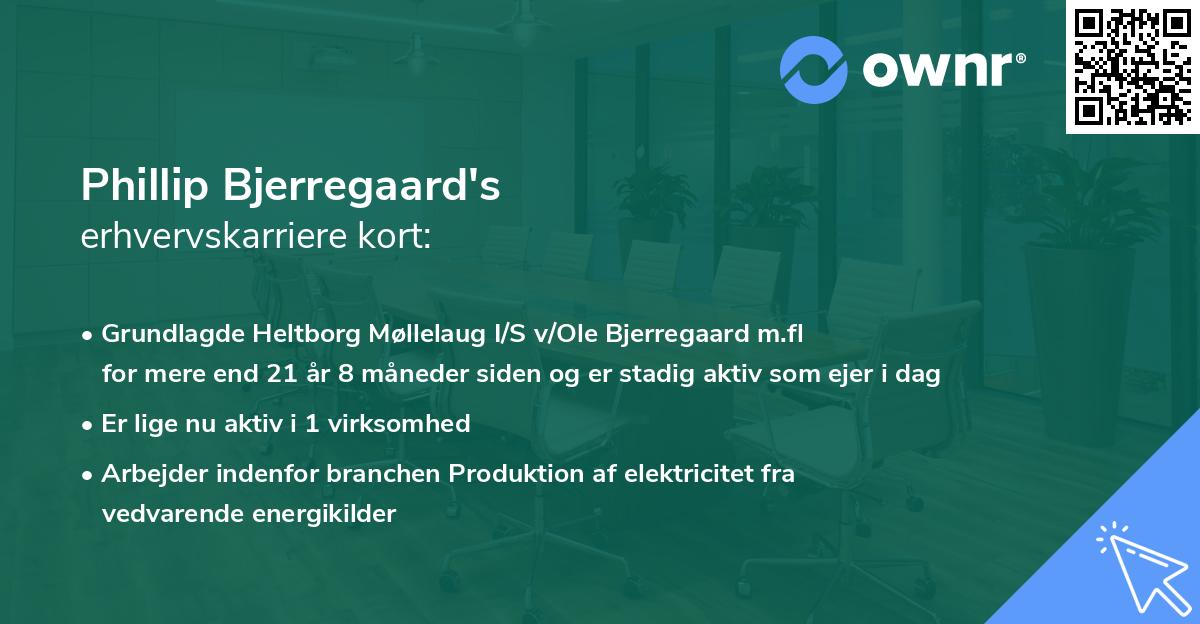 ownr®

Phillip Bjerregaard's
erhvervskarriere kort:

• Grundlagde Heltborg Møllelaug I/S v/Ole Bjerregaard m.fl for mere end 21 år 8 måneder siden og er stadig aktiv som ejer i dag

• Er lige nu aktiv i 1 virksomhed

• Arbejder indenfor branchen Produktion af elektricitet fra vedvarende energikilder